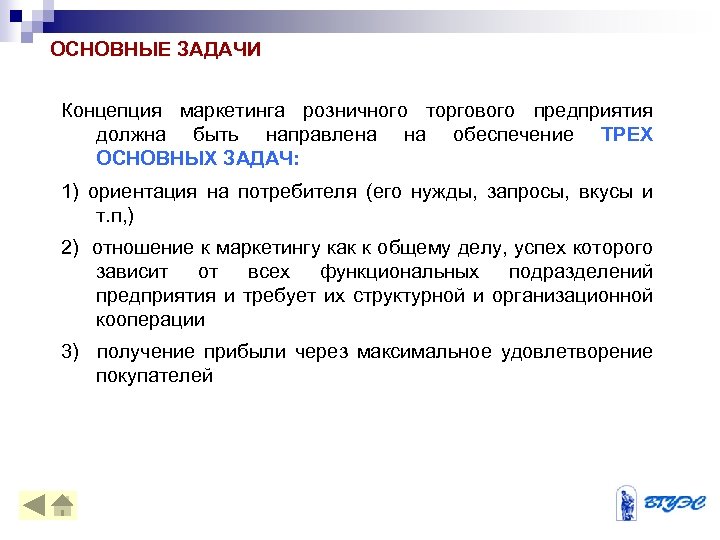 ОСНОВНЫЕ ЗАДАЧИ

Концепция маркетинга розничного торгового предприятия должна быть направлена на обеспечение ТРЕХ ОСНОВНЫХ ЗАДАЧ:

1) ориентация на потребителя (его нужды, запросы, вкусы и т.п,)

2) отношение к маркетингу как к общему делу, успех которого зависит от всех функциональных подразделений предприятия и требует их структурной и организационной кооперации

3) получение прибыли через максимальное удовлетворение покупателей

ВГУЭС